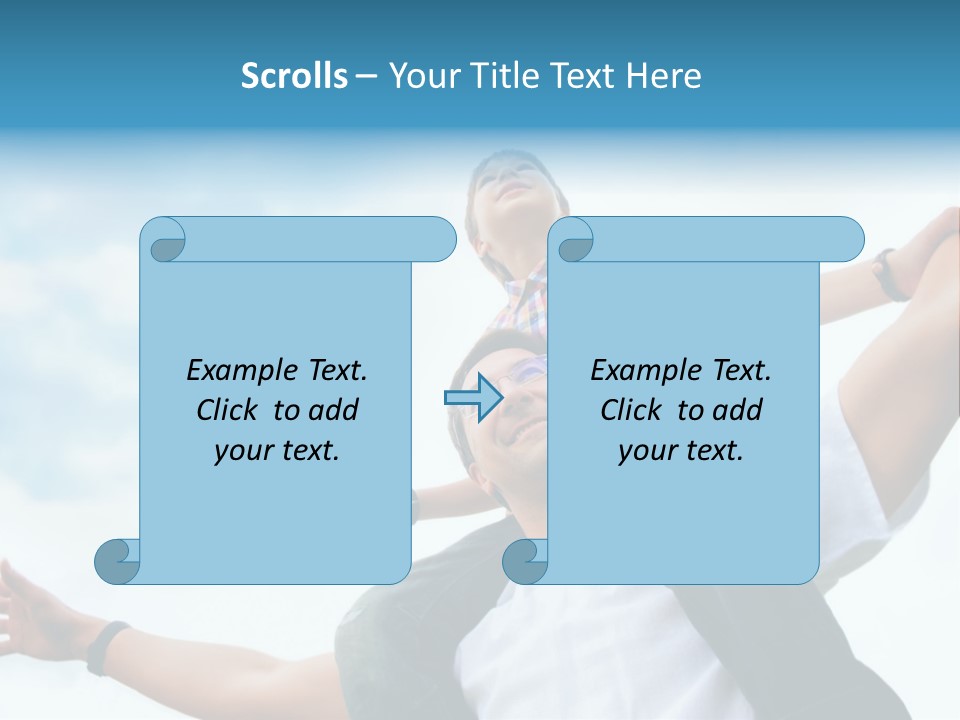 Scrolls – Your Title Text Here

Example Text. Click to add your text.

Example Text. Click to add your text.